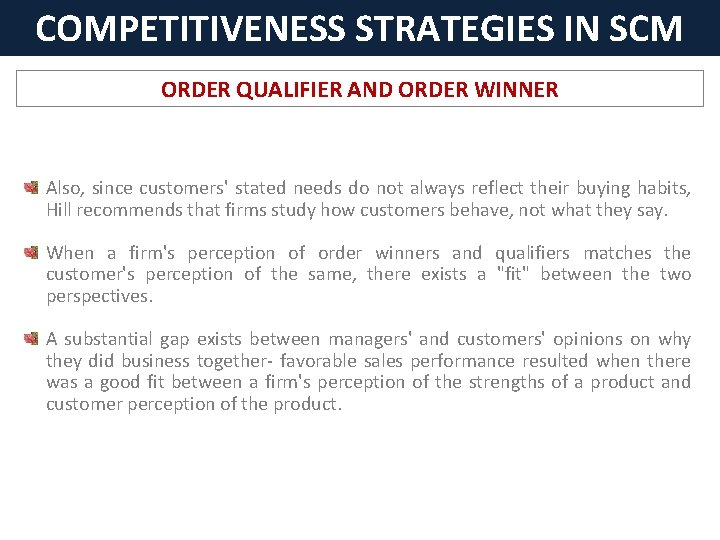 COMPETITIVENESS STRATEGIES IN SCM

ORDER QUALIFIER AND ORDER WINNER

Also, since customers' stated needs do not always reflect their buying habits, Hill recommends that firms study how customers behave, not what they say.

When a firm's perception of order winners and qualifiers matches the customer's perception of the same, there exists a "fit" between the two perspectives.

A substantial gap exists between managers' and customers' opinions on why they did business together- favorable sales performance resulted when there was a good fit between a firm's perception of the strengths of a product and customer perception of the product.